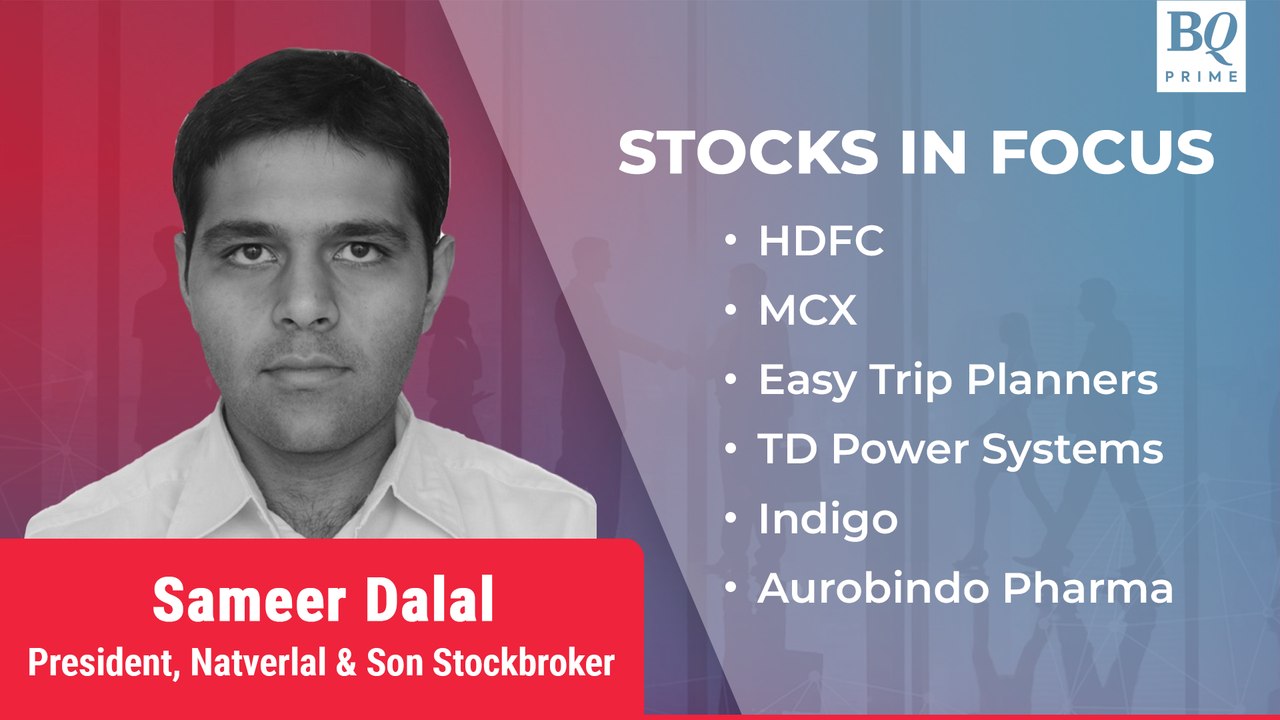 BQ PRIME

STOCKS IN FOCUS

• HDFC
• MCX
• Easy Trip Planners
• TD Power Systems
• Indigo
• Aurobindo Pharma

Sameer Dalal
President, Natverlal & Son Stockbroker